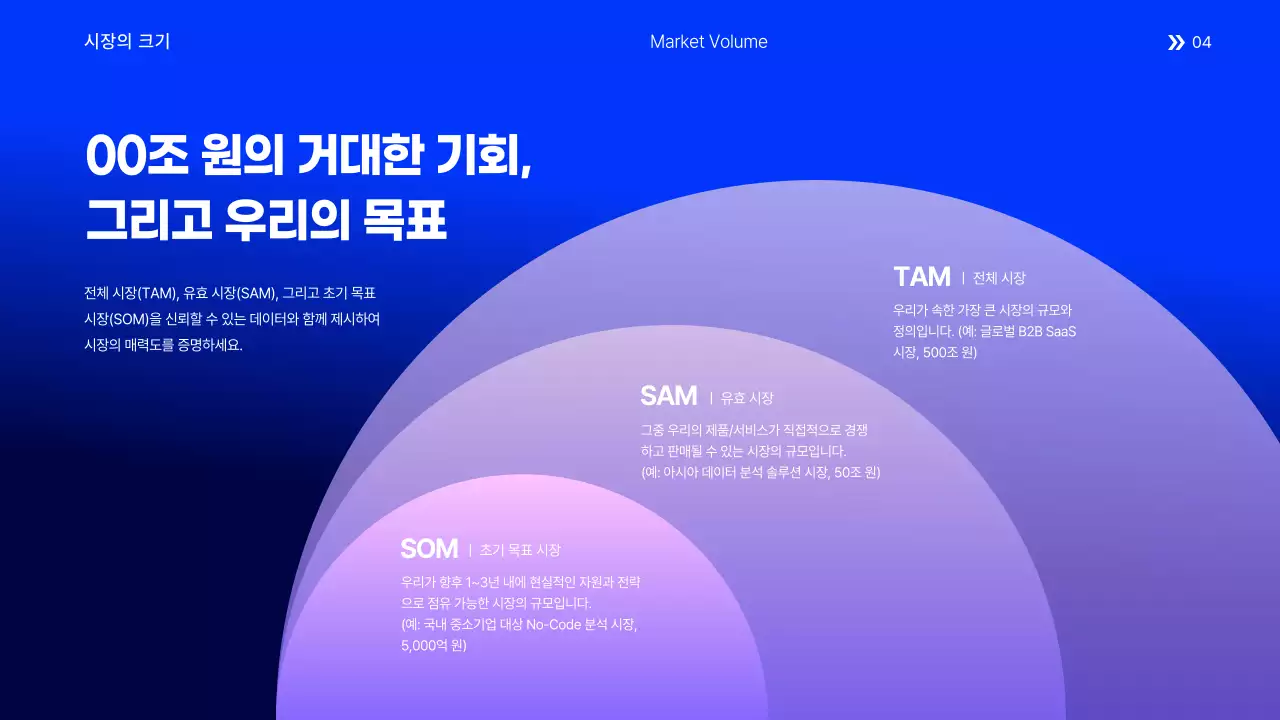 시장의 크기

Market Volume

04

00조 원의 거대한 기회,
그리고 우리의 목표

전체 시장(TAM), 유효 시장(SAM), 그리고 초기 목표 시장(SOM)을 신뢰할 수 있는 데이터와 함께 제시하여 시장의 매력도를 증명하세요.

TAM | 전체 시장

우리가 속한 가장 큰 시장의 규모와 정의입니다. (예: 글로벌 B2B SaaS 시장, 500조 원)

SAM | 유효 시장

그중 우리의 제품/서비스가 직접적으로 경쟁하고 판매될 수 있는 시장의 규모입니다.
(예: 아시아 데이터 분석 솔루션 시장, 50조 원)

SOM | 초기 목표 시장

우리가 향후 1~3년 내에 현실적인 자원과 전략으로 점유 가능한 시장의 규모입니다.
(예: 국내 중소기업 대상 No-Code 분석 시장, 5,000억 원)